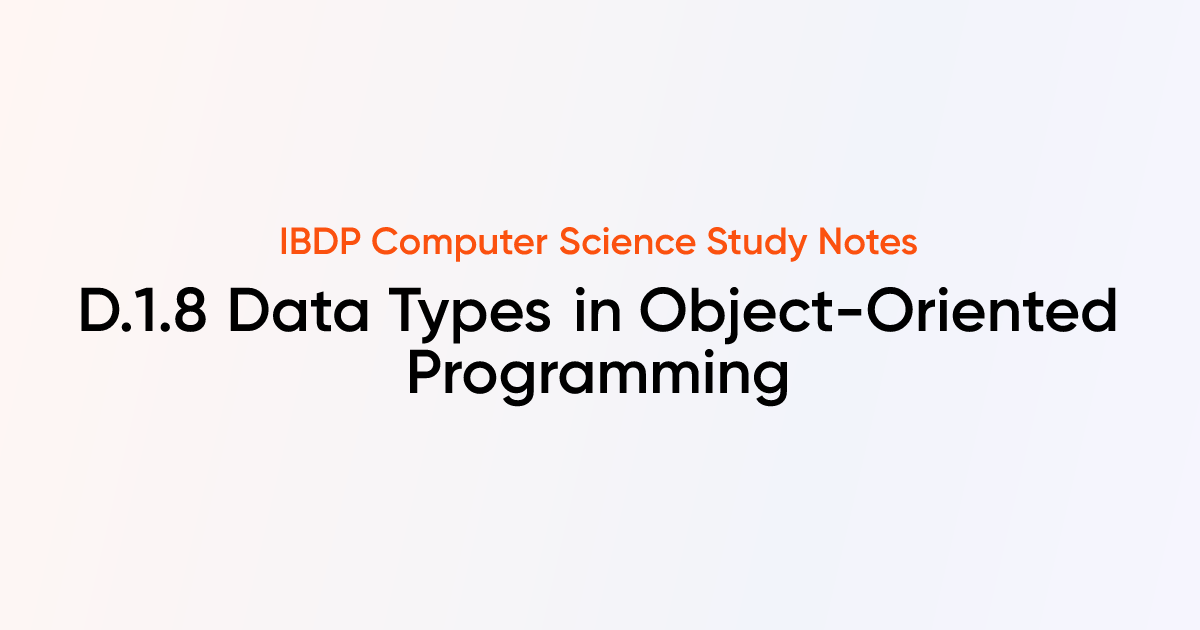 IBDP Computer Science Study Notes

D.1.8 Data Types in Object-Oriented Programming